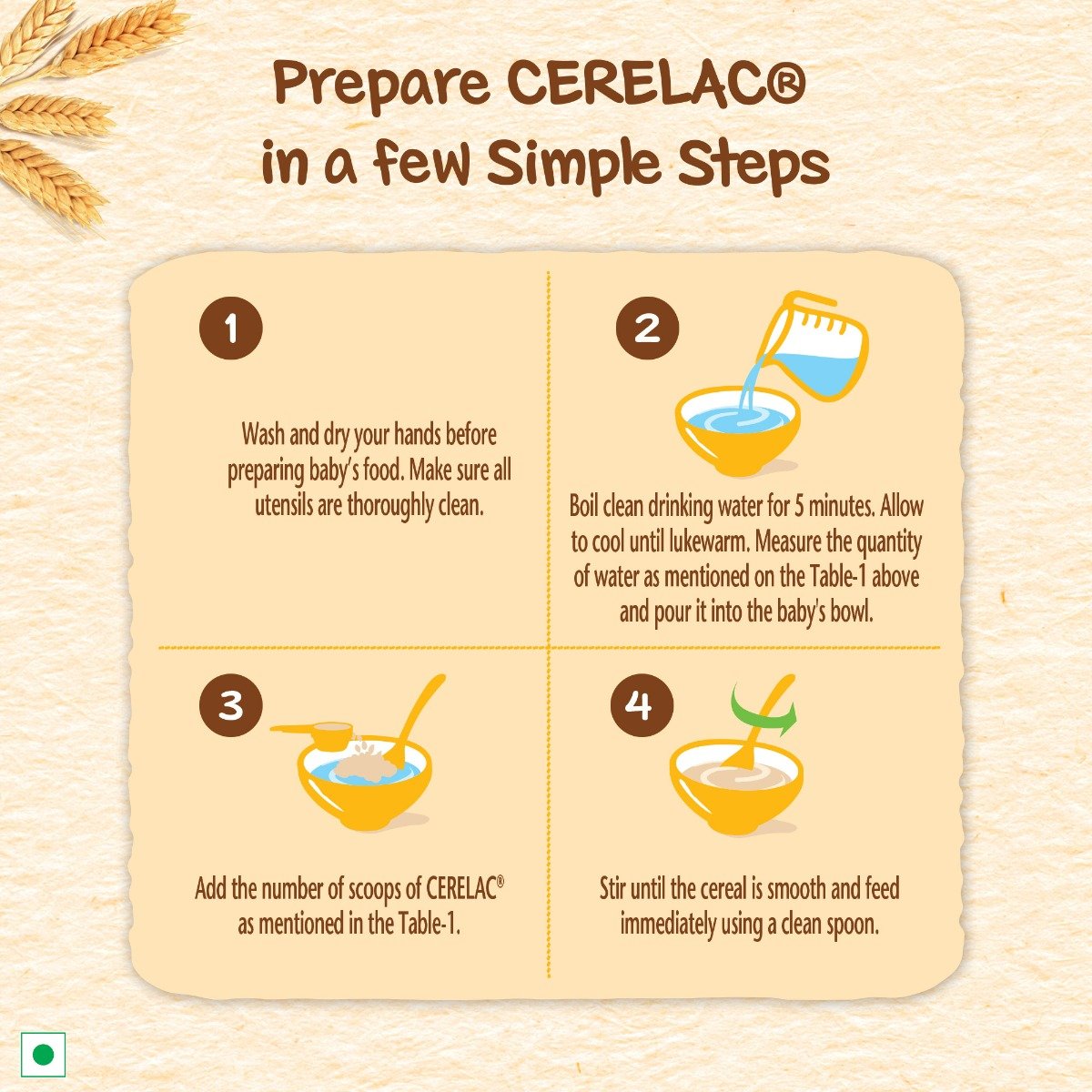 Prepare CERELAC®
in a few Simple Steps

1

Wash and dry your hands before preparing baby's food. Make sure all utensils are thoroughly clean.

2

Boil clean drinking water for 5 minutes. Allow to cool until lukewarm. Measure the quantity of water as mentioned on the Table-1 above and pour it into the baby's bowl.

3

Add the number of scoops of CERELAC® as mentioned in the Table-1.

4

Stir until the cereal is smooth and feed immediately using a clean spoon.